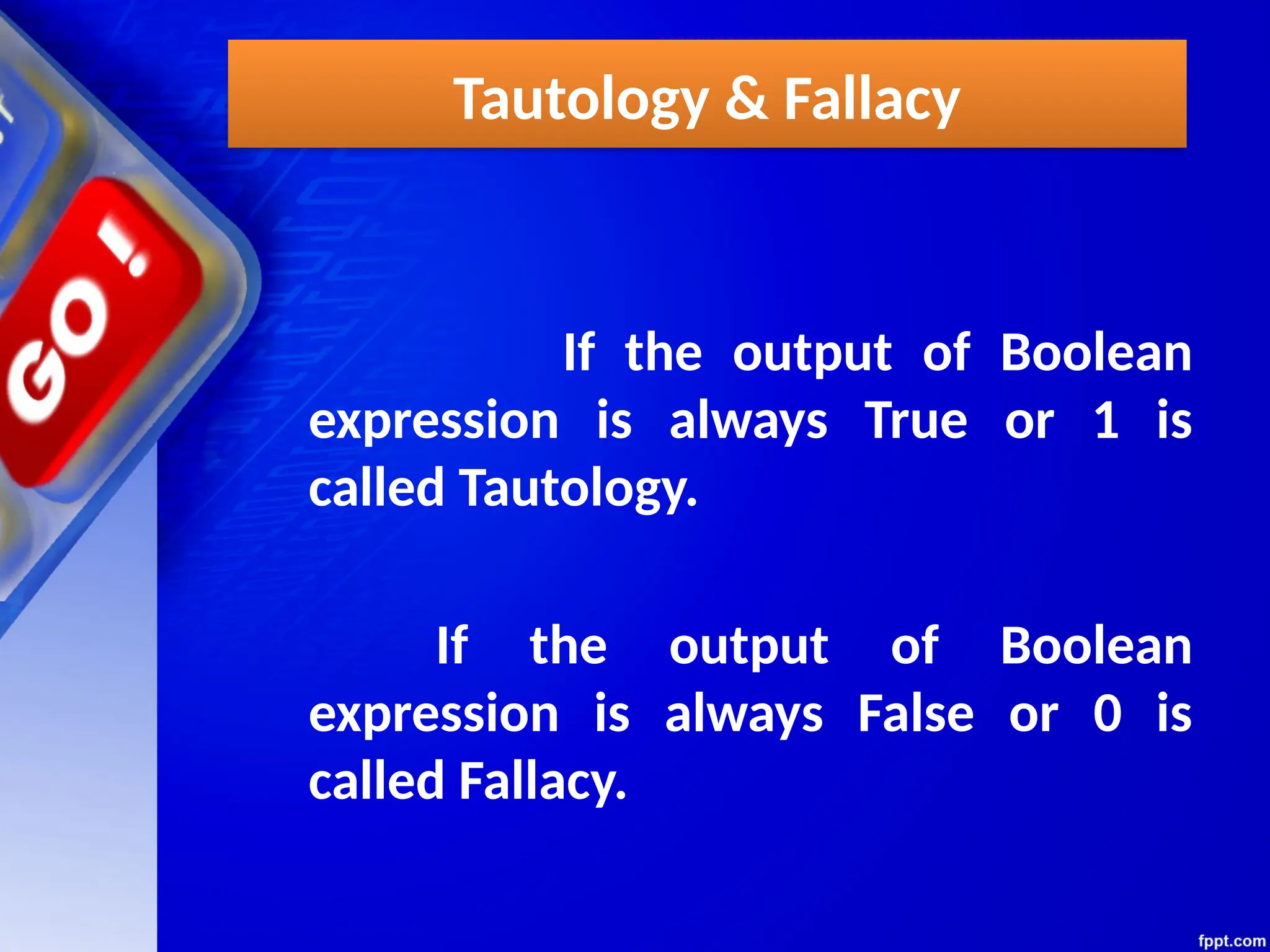 Tautology & Fallacy

GO!

If the output of Boolean expression is always True or 1 is called Tautology.

If the output of Boolean expression is always False or 0 is called Fallacy.

fppt.com